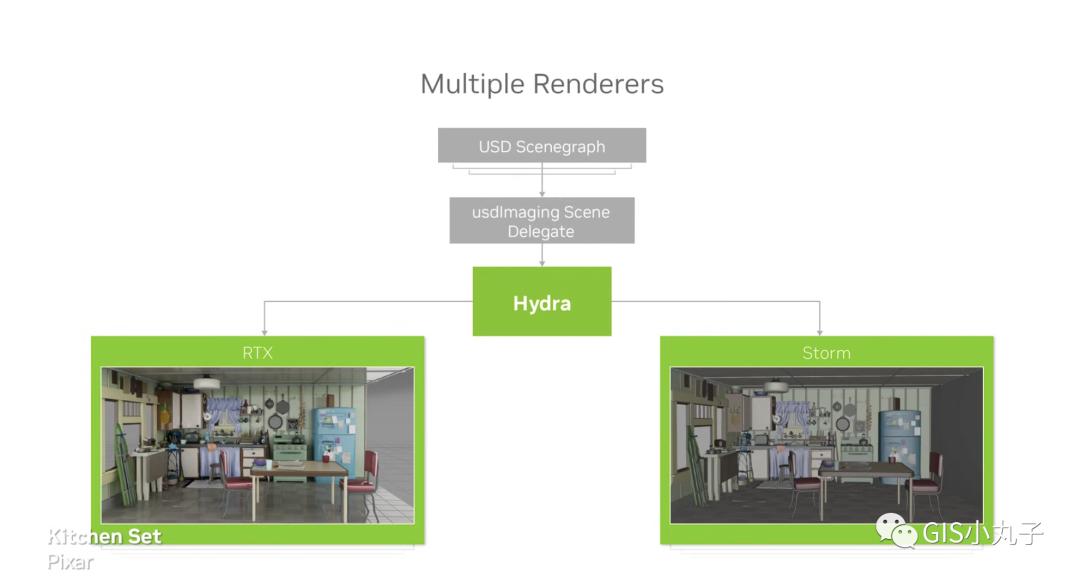 Multiple Renderers

USD Scenegraph

usdImaging Scene Delegate

Hydra

RTX

Storm

Kitchen Set
Pixar

GIS小丸子